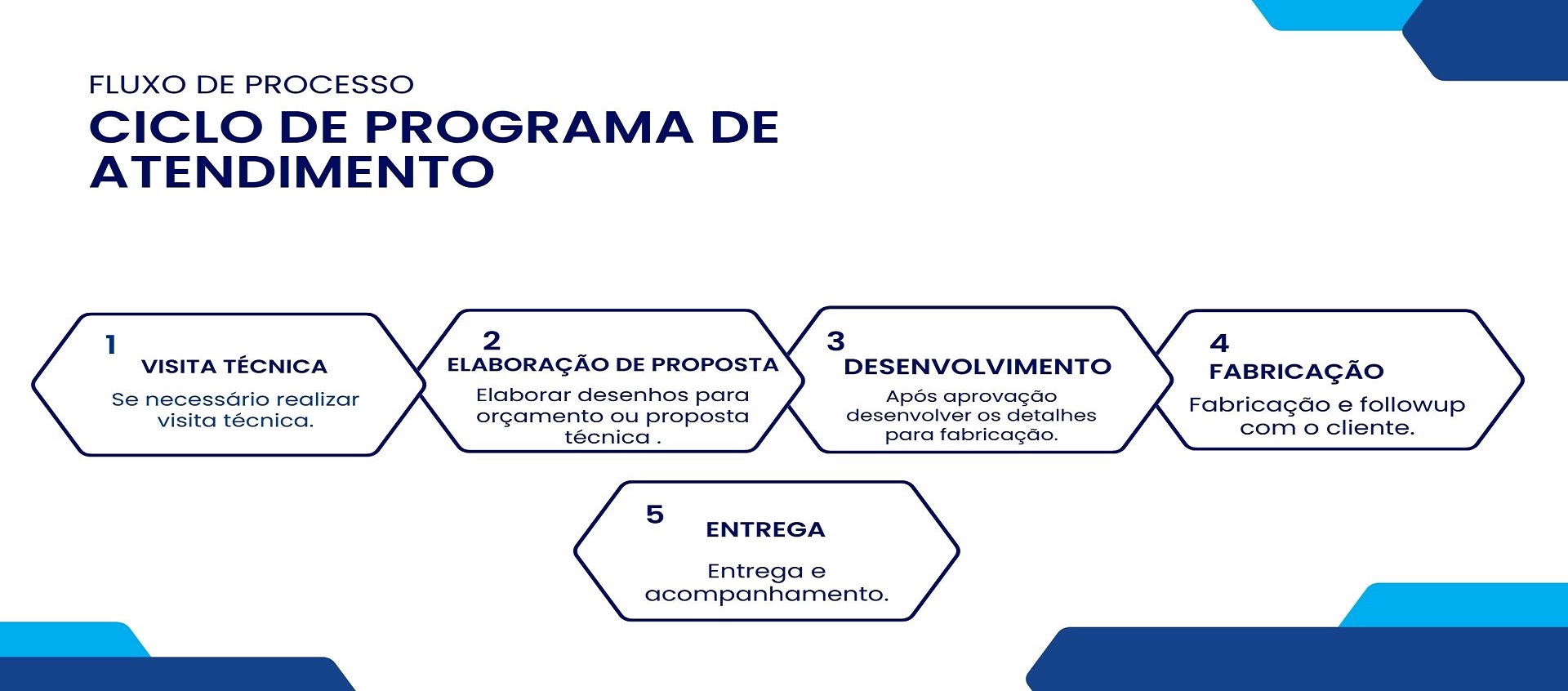 FLUXO DE PROCESSO

CICLO DE PROGRAMA DE ATENDIMENTO

1
VISITA TÉCNICA
Se necessário realizar visita técnica.

2
ELABORAÇÃO DE PROPOSTA
Elaborar desenhos para orçamento ou proposta técnica .

3
DESENVOLVIMENTO
Após aprovação desenvolver os detalhes para fabricação.

4
FABRICAÇÃO
Fabricação e followup com o cliente.

5
ENTREGA
Entrega e acompanhamento.